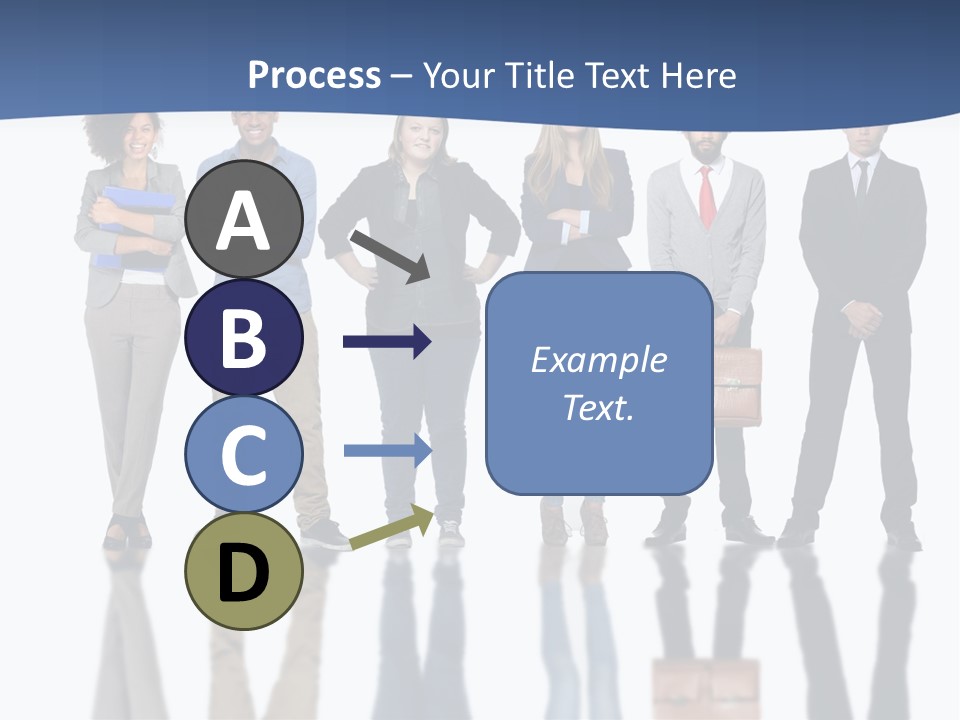 Process – Your Title Text Here

A

B

C

D

Example Text.